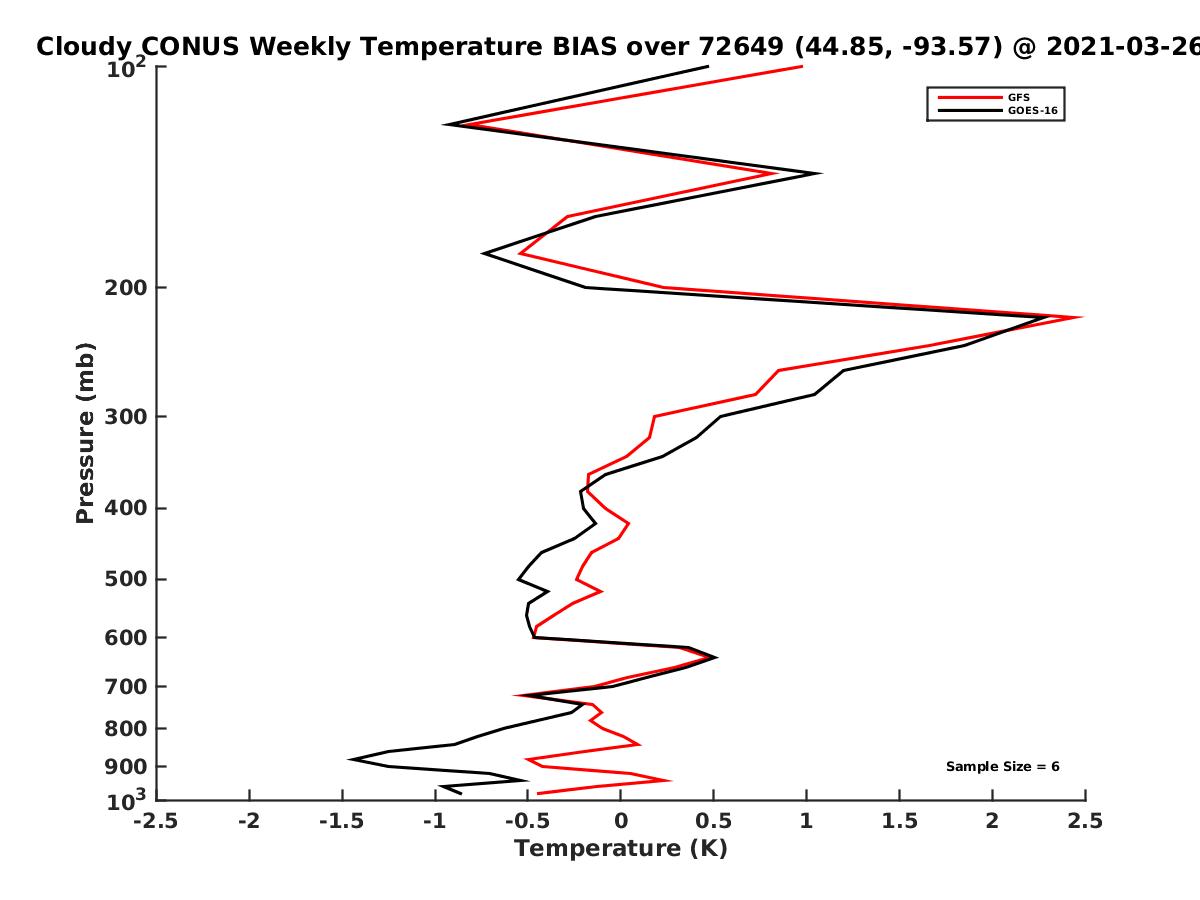 Cloudy CONUS Weekly Temperature BIAS over 72649 (44.85, -93.57) @ 2021-03-26

GFS
GOES-16

Pressure (mb)

$10^2$
200
300
400
500
600
700
800
900
$10^3$

Sample Size = 6

-2.5
-2
-1.5
-1
-0.5
0
0.5
1
1.5
2
2.5

Temperature (K)